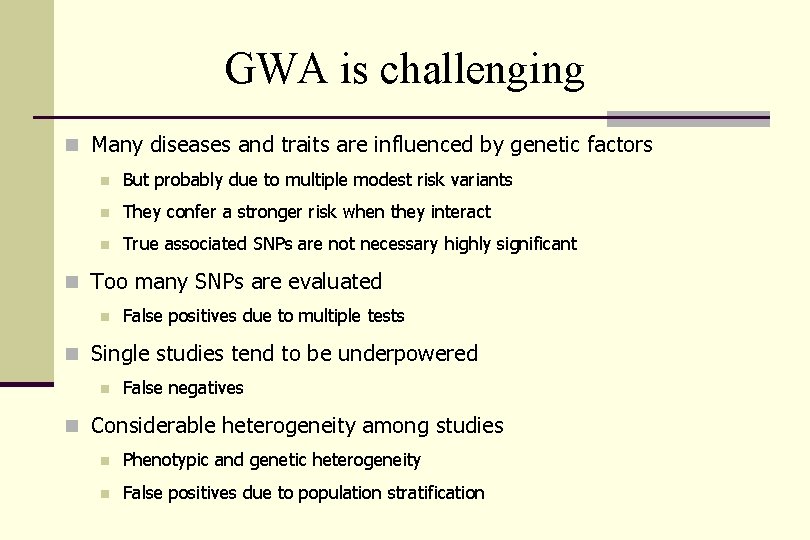 GWA is challenging

- Many diseases and traits are influenced by genetic factors
  - But probably due to multiple modest risk variants
  - They confer a stronger risk when they interact
  - True associated SNPs are not necessary highly significant
- Too many SNPs are evaluated
  - False positives due to multiple tests
- Single studies tend to be underpowered
  - False negatives
- Considerable heterogeneity among studies
  - Phenotypic and genetic heterogeneity
  - False positives due to population stratification